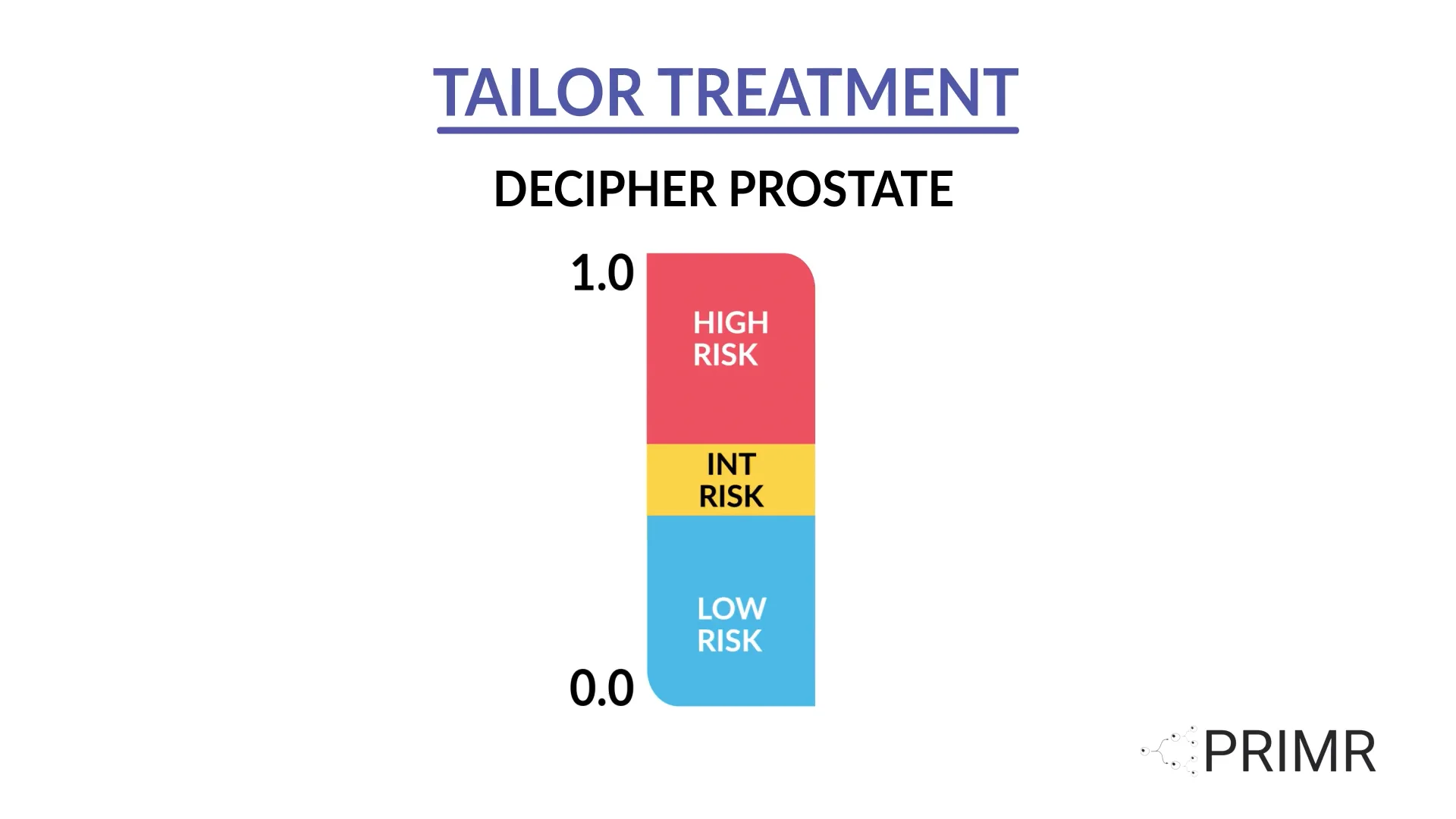 TAILOR TREATMENT

DECIPHER PROSTATE

1.0

HIGH RISK

INT RISK

LOW RISK

0.0

PRIMR